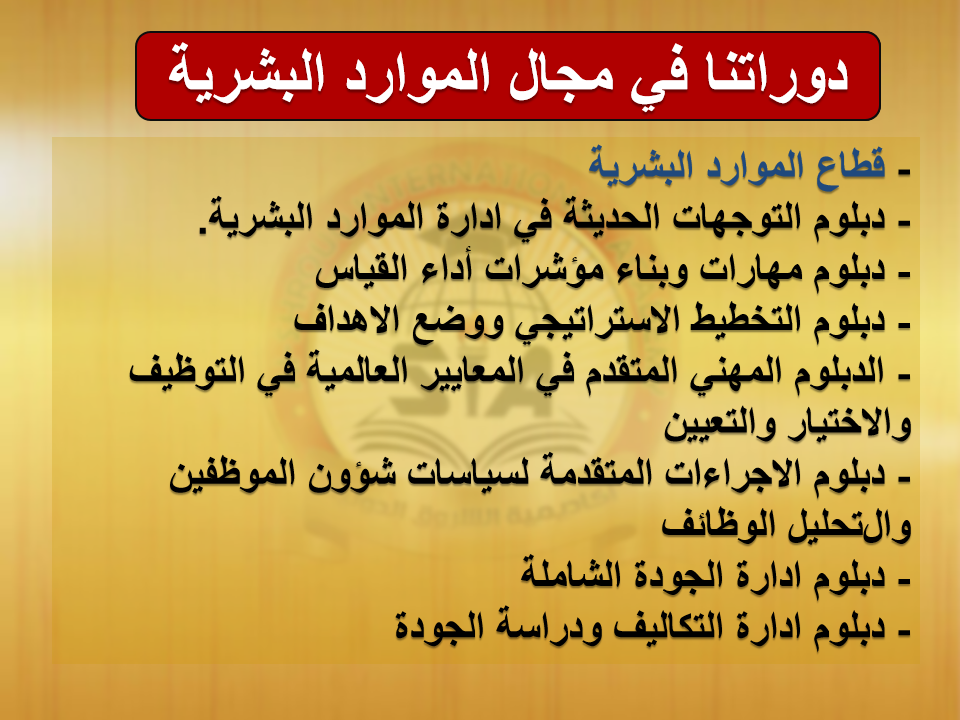 دوراتنا في مجال الموارد البشرية

- قطاع الموارد البشرية
- دبلوم التوجهات الحديثة في ادارة الموارد البشرية.
- دبلوم مهارات وبناء مؤشرات أداء القياس
- دبلوم التخطيط الاستراتيجي ووضع الاهداف
- الدبلوم المهني المتقدم في المعايير العالمية في التوظيف والاختيار والتعيين
- دبلوم الاجراءات المتقدمة لسياسات شؤون الموظفين والتحليل الوظائف
- دبلوم ادارة الجودة الشاملة
- دبلوم ادارة التكاليف ودراسة الجودة